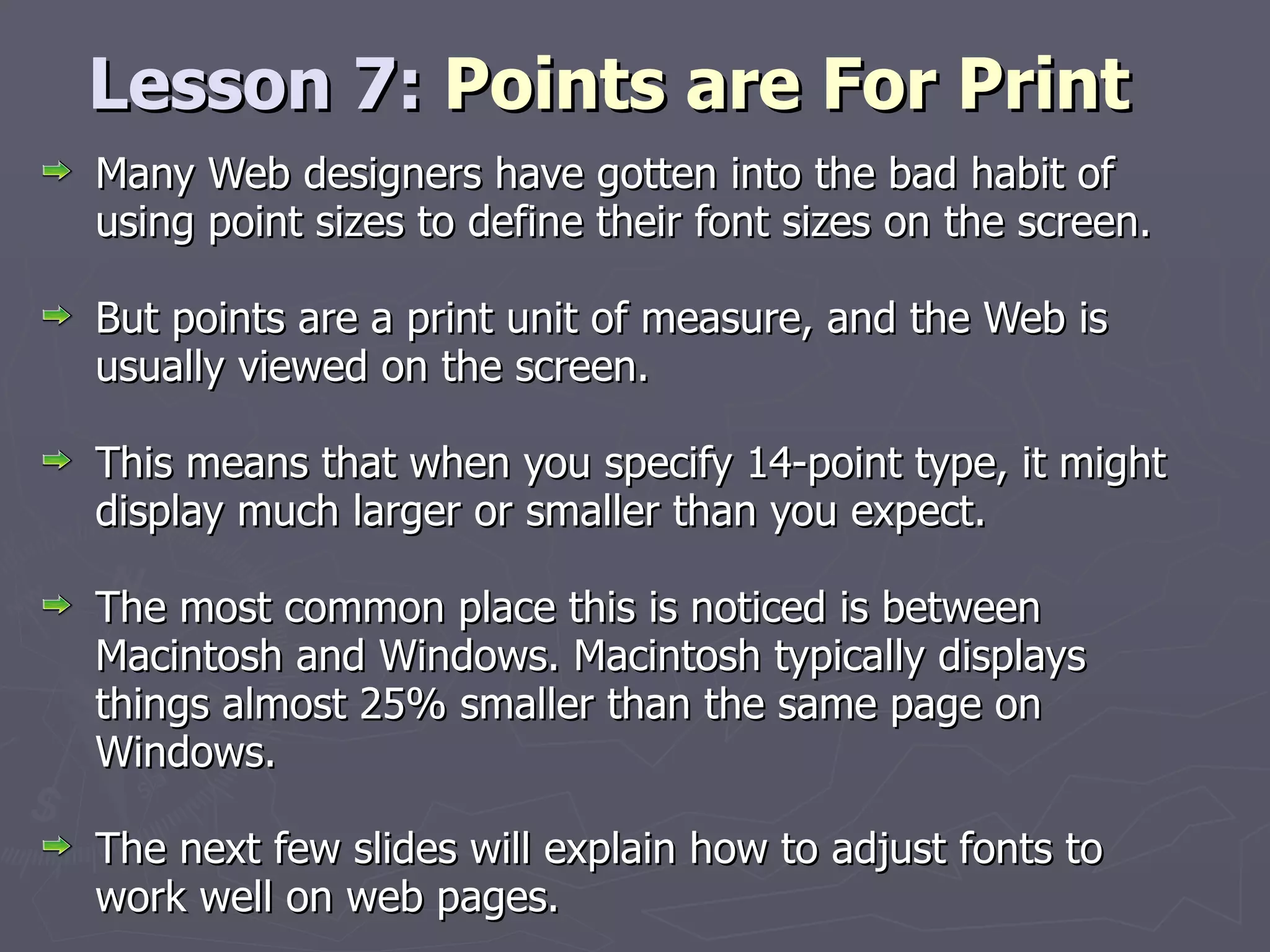 Lesson 7: Points are For Print

Many Web designers have gotten into the bad habit of using point sizes to define their font sizes on the screen.

But points are a print unit of measure, and the Web is usually viewed on the screen.

This means that when you specify 14-point type, it might display much larger or smaller than you expect.

The most common place this is noticed is between Macintosh and Windows. Macintosh typically displays things almost 25% smaller than the same page on Windows.

The next few slides will explain how to adjust fonts to work well on web pages.